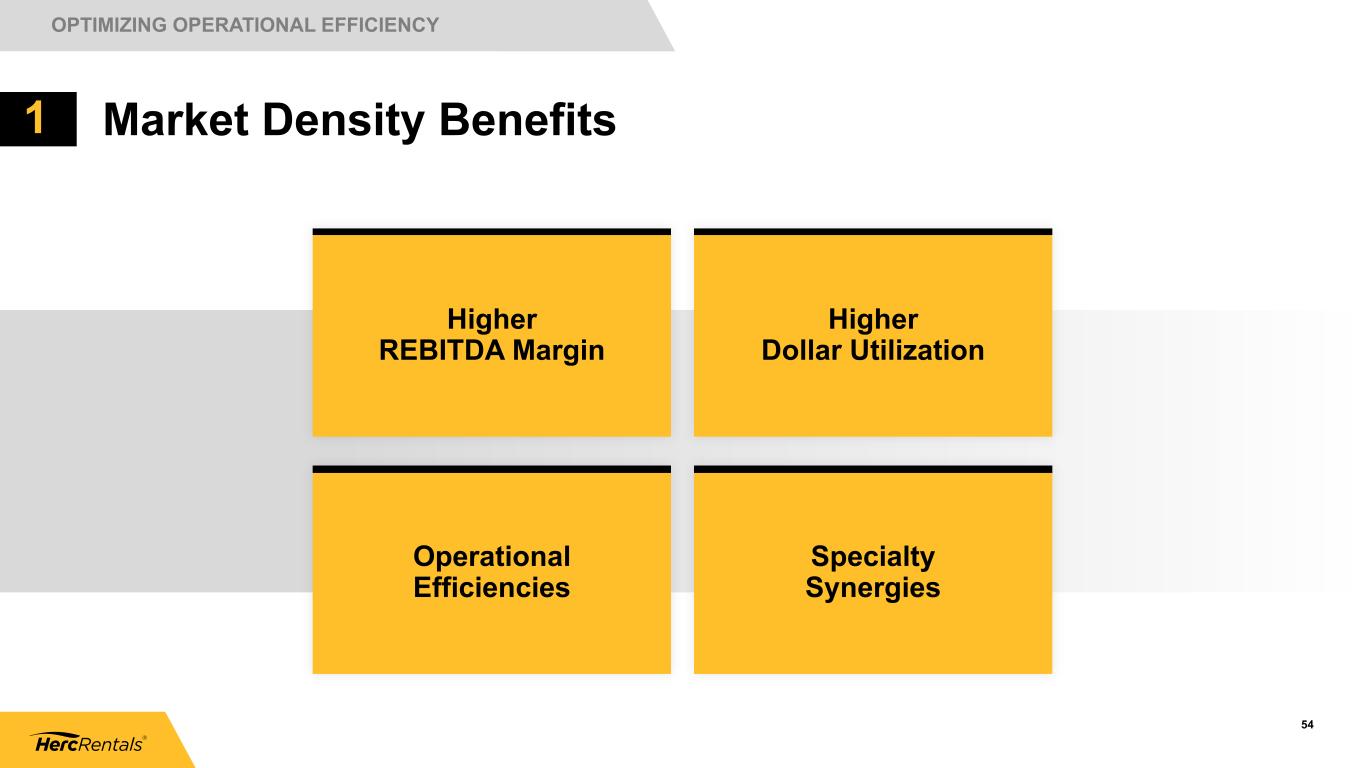 OPTIMIZING OPERATIONAL EFFICIENCY

1 Market Density Benefits

Higher
REBITDA Margin

Higher
Dollar Utilization

Operational
Efficiencies

Specialty
Synergies

HercRentals®

54